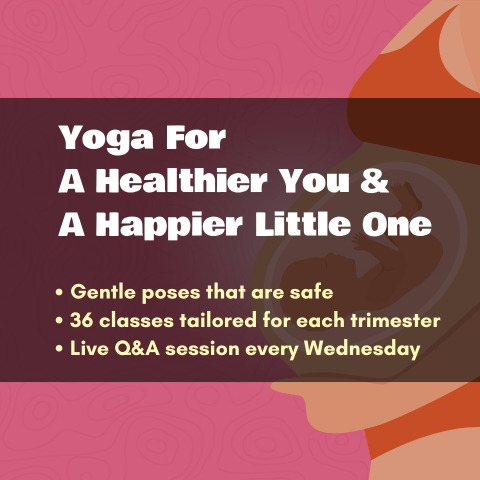 Yoga For
A Healthier You &
A Happier Little One

• Gentle poses that are safe
• 36 classes tailored for each trimester
• Live Q&A session every Wednesday